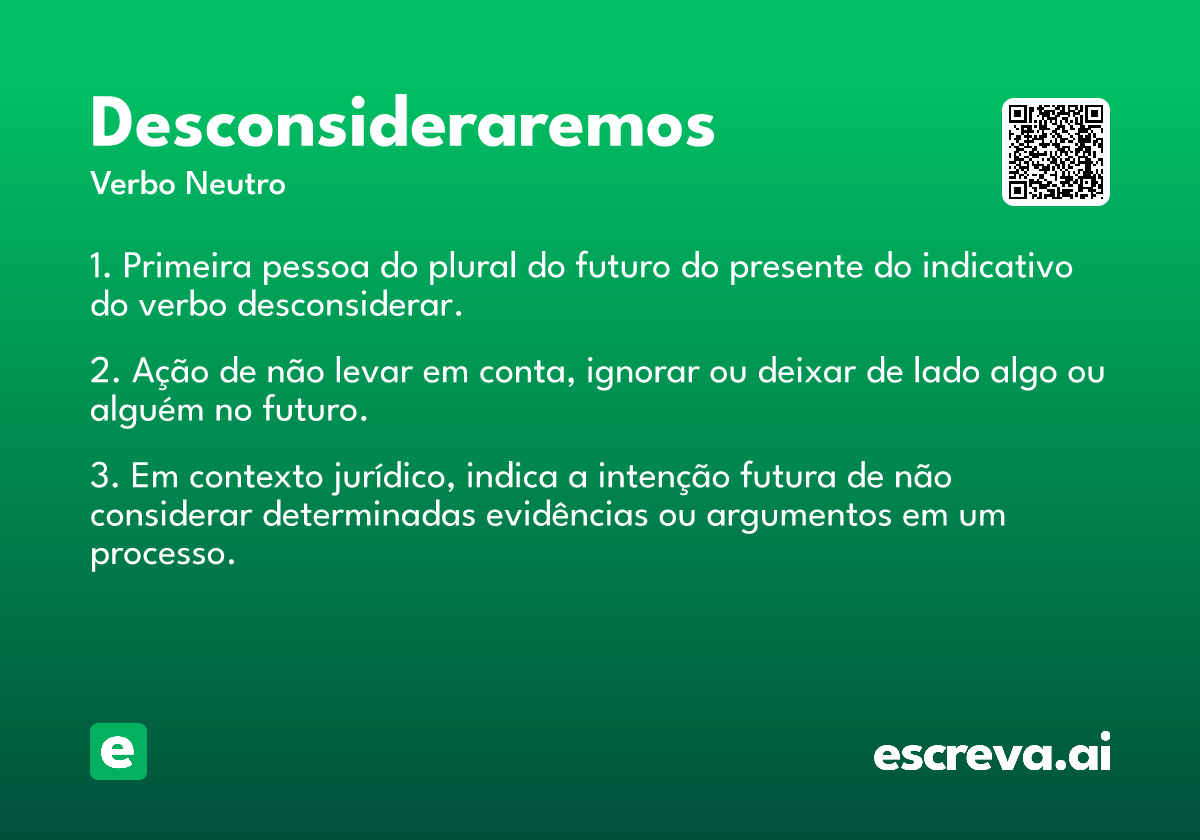 Desconsideraremos
Verbo Neutro

1. Primeira pessoa do plural do futuro do presente do indicativo do verbo desconsiderar.

2. Ação de não levar em conta, ignorar ou deixar de lado algo ou alguém no futuro.

3. Em contexto jurídico, indica a intenção futura de não considerar determinadas evidências ou argumentos em um processo.

e

escreva.ai